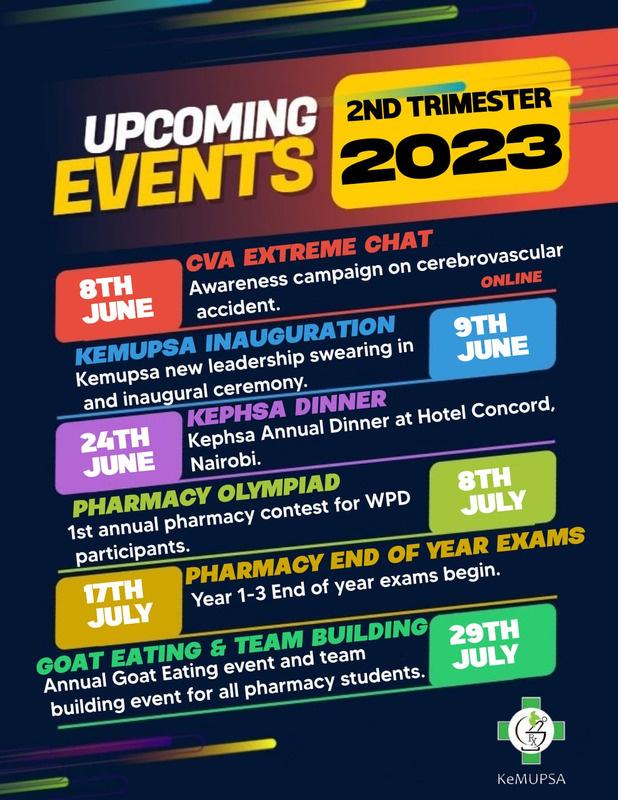 UPCOMING EVENTS

2ND TRIMESTER
2023

8TH JUNE

CVA EXTREME CHAT
Awareness campaign on cerebrovascular accident.
ONLINE

KEMUPSA INAUGURATION
Kemupsa new leadership swearing in and inaugural ceremony.

9TH JUNE

24TH JUNE

KEPHSA DINNER
Kephsa Annual Dinner at Hotel Concord, Nairobi.

PHARMACY OLYMPIAD
1st annual pharmacy contest for WPD participants.

8TH JULY

17TH JULY

PHARMACY END OF YEAR EXAMS
Year 1-3 End of year exams begin.

GOAT EATING & TEAM BUILDING
Annual Goat Eating event and team building event for all pharmacy students.

29TH JULY

Rx
KeMUPSA